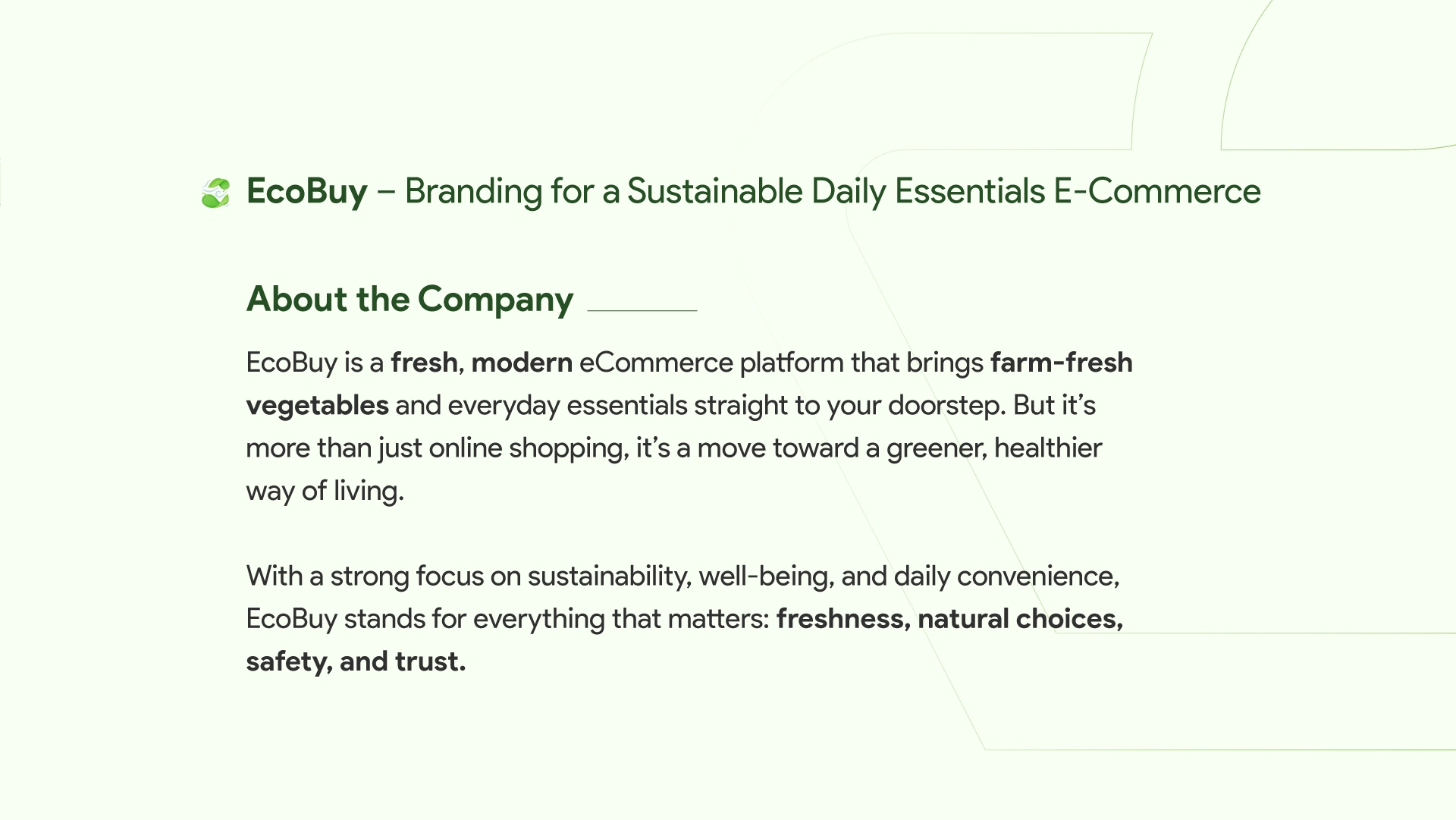 EcoBuy – Branding for a Sustainable Daily Essentials E-Commerce

About the Company

EcoBuy is a fresh, modern eCommerce platform that brings farm-fresh vegetables and everyday essentials straight to your doorstep. But it's more than just online shopping, it's a move toward a greener, healthier way of living.

With a strong focus on sustainability, well-being, and daily convenience, EcoBuy stands for everything that matters: freshness, natural choices, safety, and trust.